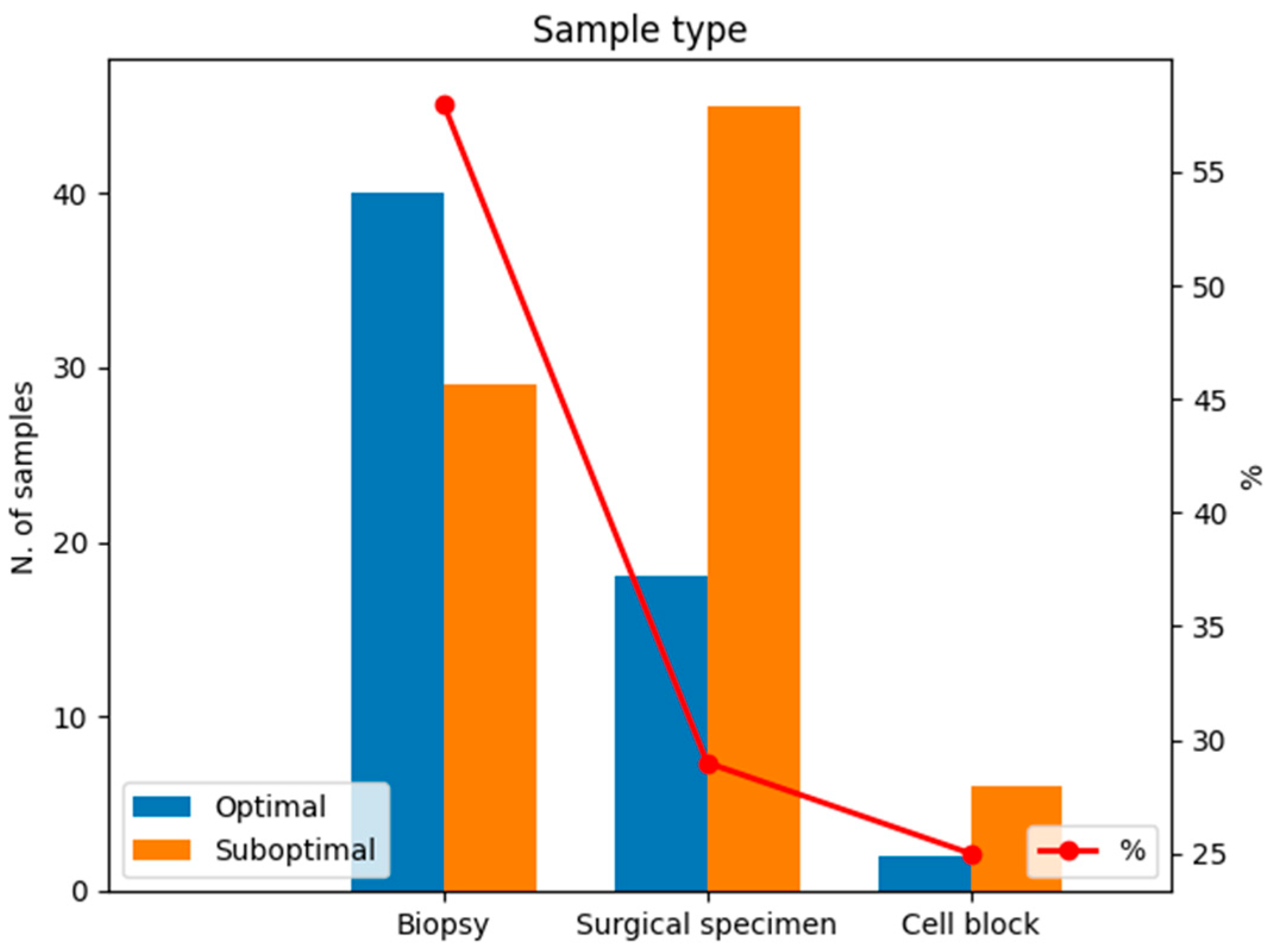 Sample type

N. of samples

40
30
20
10
0

55
50
45
40
35
30
25

%

Optimal
Suboptimal

%

Biopsy
Surgical specimen
Cell block